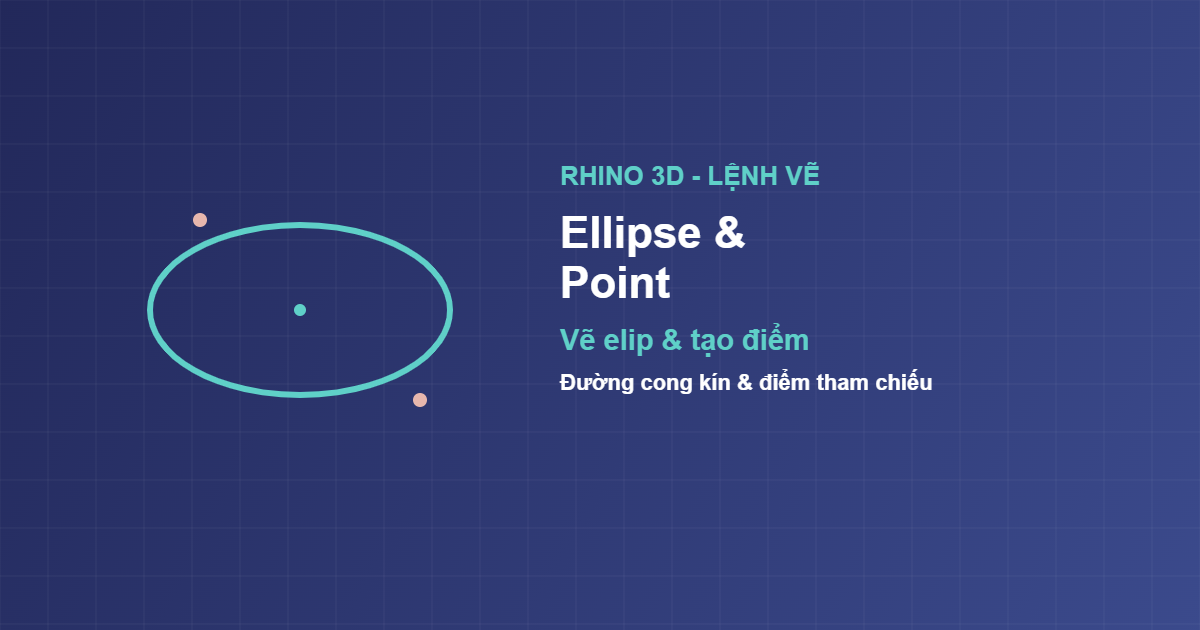 RHINO 3D - LỆNH VẼ

Ellipse & Point

Vẽ elip & tạo điểm

Đường cong kín & điểm tham chiếu